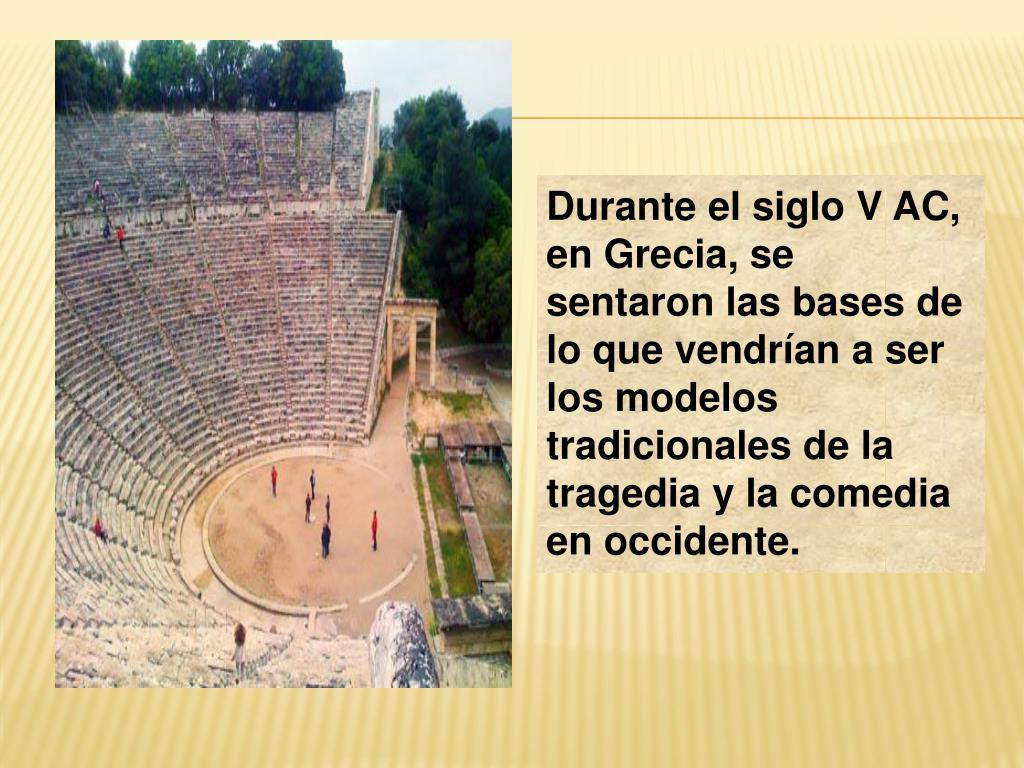 Durante el siglo V AC, en Grecia, se sentaron las bases de lo que vendrían a ser los modelos tradicionales de la tragedia y la comedia en occidente.